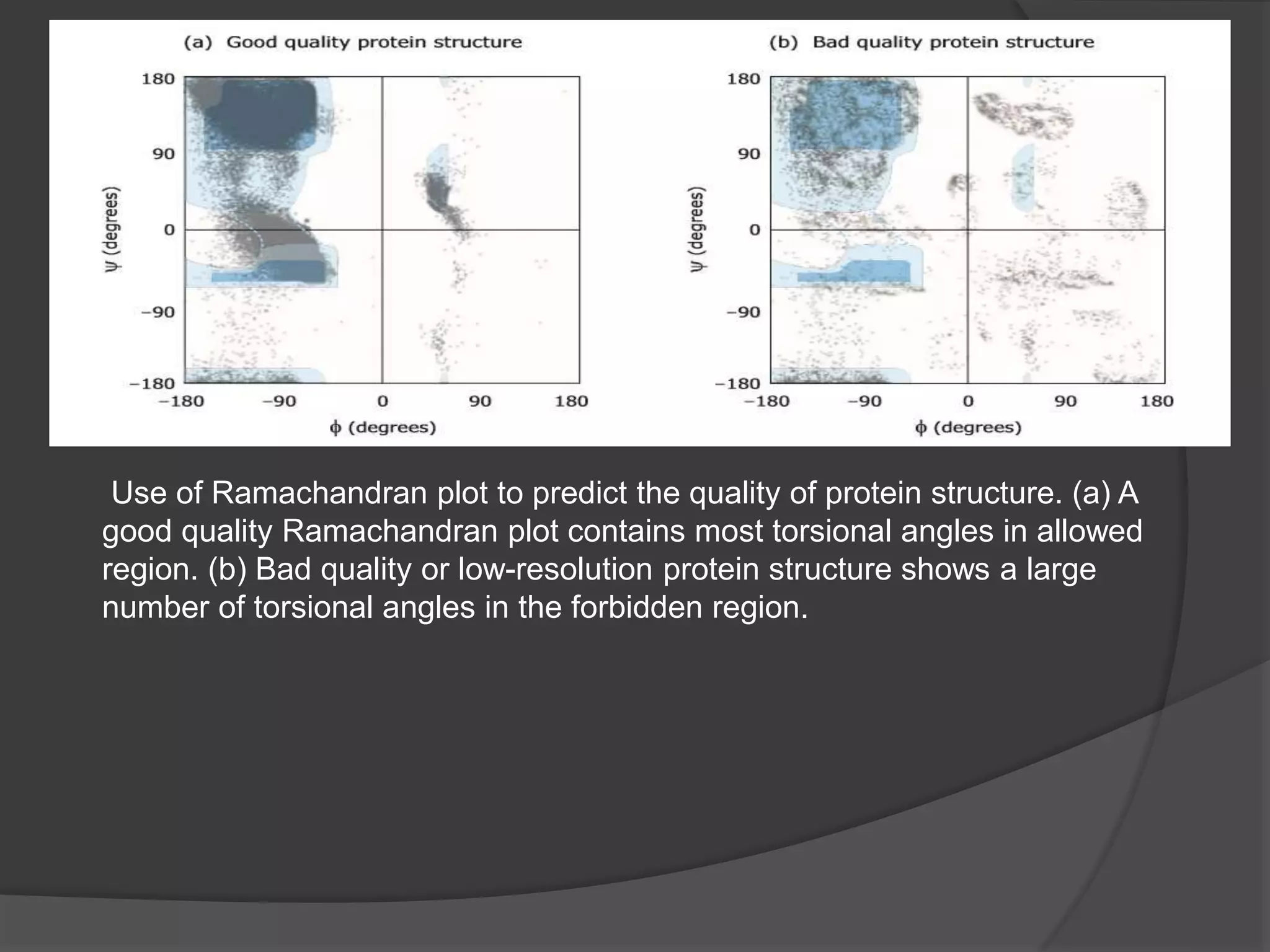 (a) Good quality protein structure

180
90
0
−90
−180
ψ (degrees)
−180 −90 0 90 180
ϕ (degrees)

(b) Bad quality protein structure

180
90
0
−90
−180
ψ (degrees)
−180 −90 0 90 180
ϕ (degrees)

Use of Ramachandran plot to predict the quality of protein structure. (a) A good quality Ramachandran plot contains most torsional angles in allowed region. (b) Bad quality or low-resolution protein structure shows a large number of torsional angles in the forbidden region.